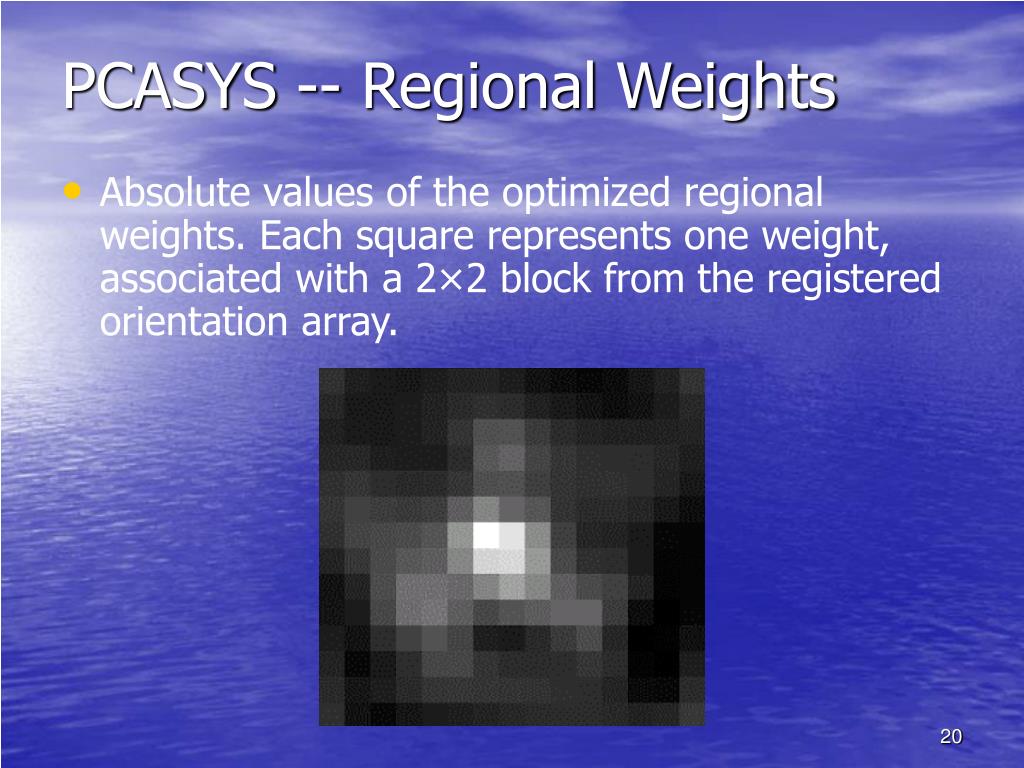 PCASYS -- Regional Weights

• Absolute values of the optimized regional weights. Each square represents one weight, associated with a 2×2 block from the registered orientation array.

20